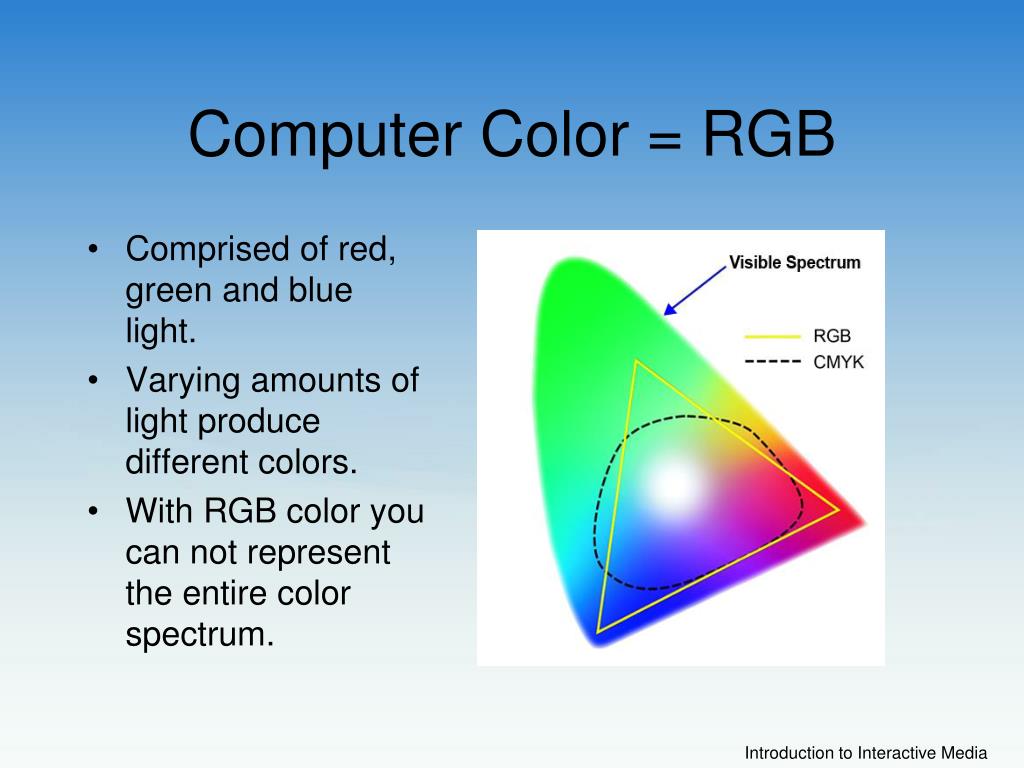 Computer Color = RGB

• Comprised of red, green and blue light.
• Varying amounts of light produce different colors.
• With RGB color you can not represent the entire color spectrum.

Visible Spectrum
RGB
CMYK

Introduction to Interactive Media